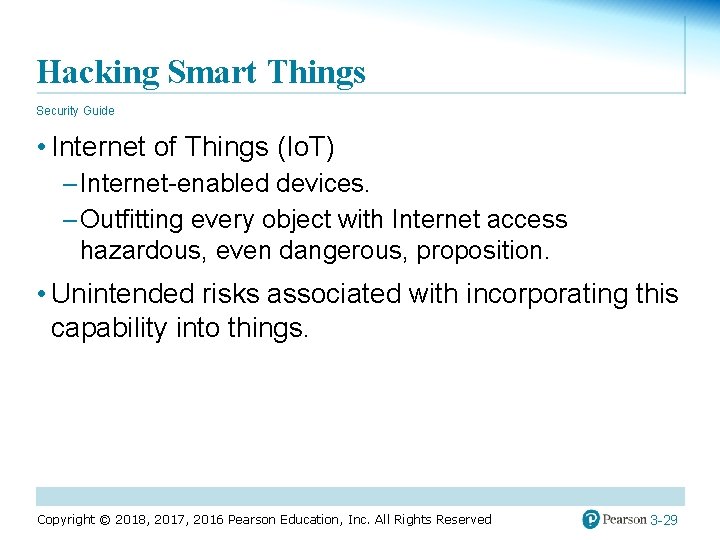 Hacking Smart Things

Security Guide

• Internet of Things (IoT)
– Internet-enabled devices.
– Outfitting every object with Internet access hazardous, even dangerous, proposition.

• Unintended risks associated with incorporating this capability into things.

Copyright © 2018, 2017, 2016 Pearson Education, Inc. All Rights Reserved

Pearson 3-29